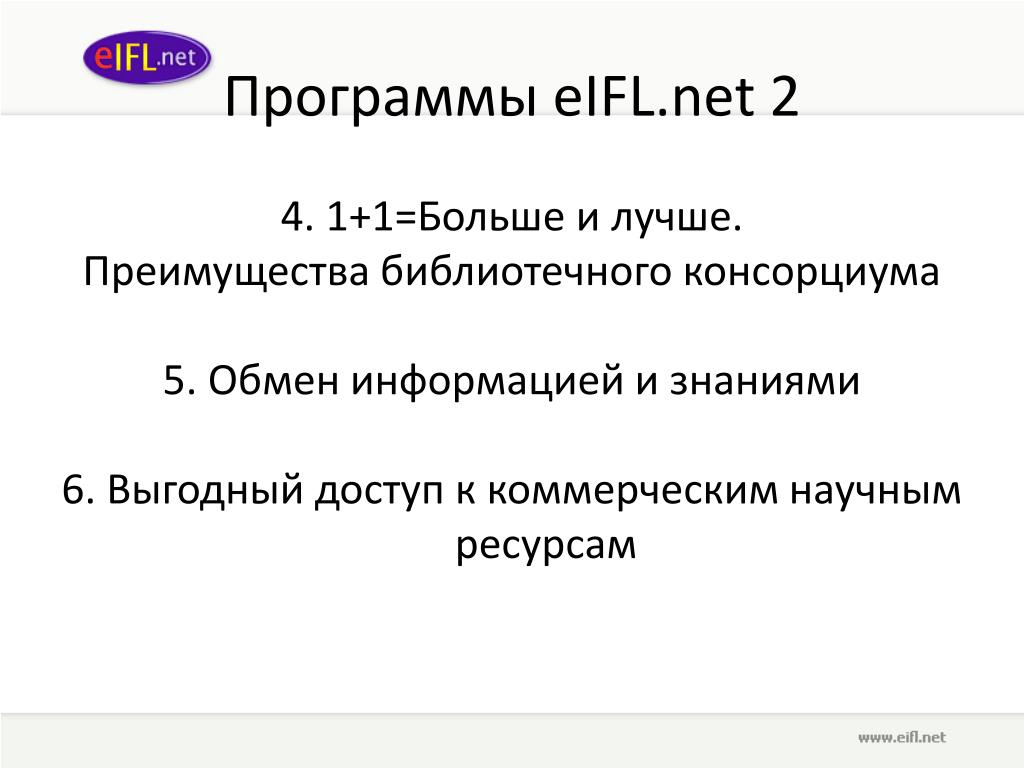 eIFL.net

Программы eIFL.net 2

4. 1+1=Больше и лучше.
Преимущества библиотечного консорциума

5. Обмен информацией и знаниями

6. Выгодный доступ к коммерческим научным ресурсам

www.eifl.net